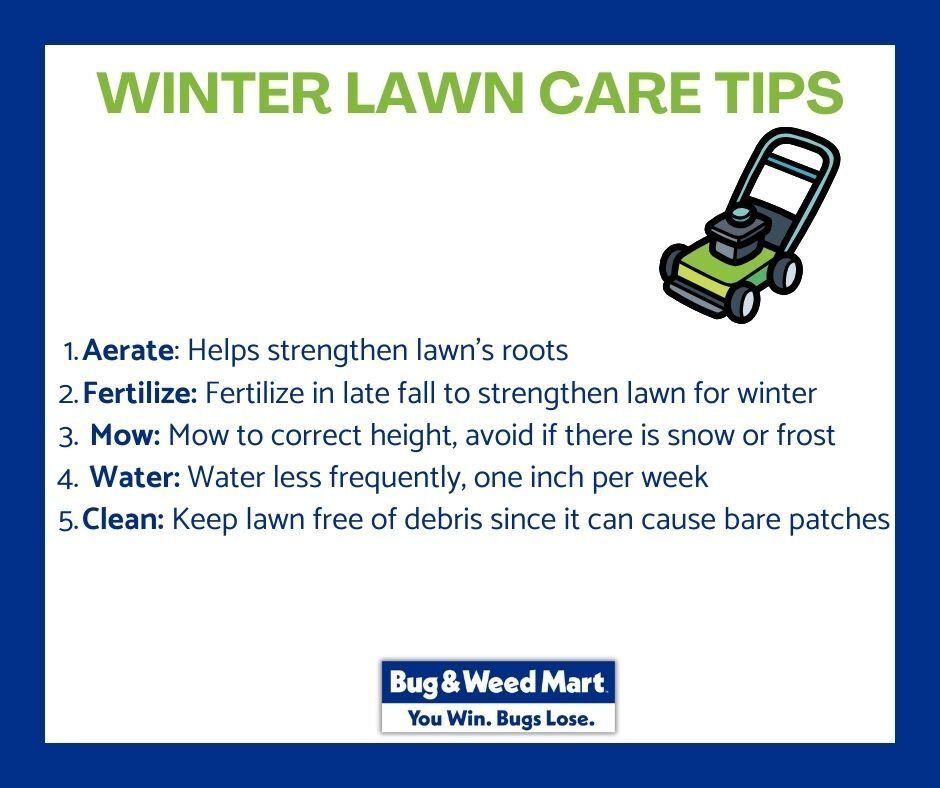 WINTER LAWN CARE TIPS

1. Aerate: Helps strengthen lawn's roots
2. Fertilize: Fertilize in late fall to strengthen lawn for winter
3. Mow: Mow to correct height, avoid if there is snow or frost
4. Water: Water less frequently, one inch per week
5. Clean: Keep lawn free of debris since it can cause bare patches

Bug & Weed Mart
You Win. Bugs Lose.